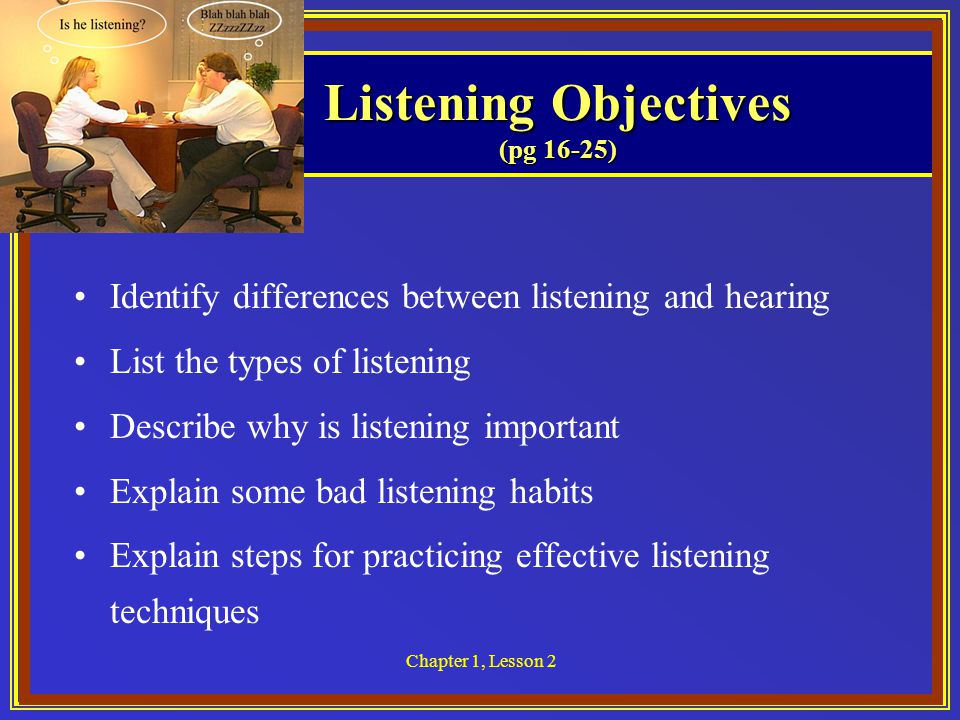 Is he listening?

Blah blah blah
ZZzzzZZzz

Listening Objectives
(pg 16-25)

• Identify differences between listening and hearing
• List the types of listening
• Describe why is listening important
• Explain some bad listening habits
• Explain steps for practicing effective listening techniques

Chapter 1, Lesson 2